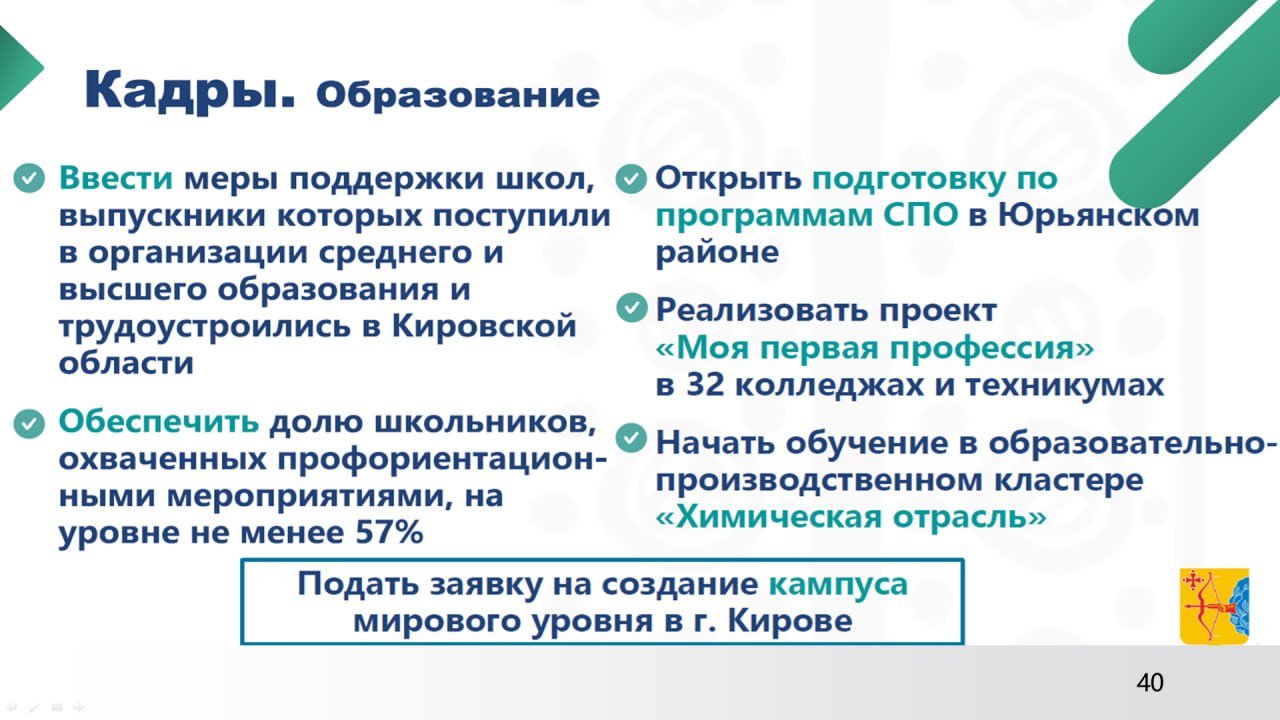 Кадры. Образование

Ввести меры поддержки школ, выпускники которых поступили в организации среднего и высшего образования и трудоустроились в Кировской области

Обеспечить долю школьников, охваченных профориентационными мероприятиями, на уровне не менее 57%

Открыть подготовку по программам СПО в Юрьянском районе

Реализовать проект «Моя первая профессия» в 32 колледжах и техникумах

Начать обучение в образовательно-производственном кластере «Химическая отрасль»

Подать заявку на создание кампуса мирового уровня в г. Кирове

40